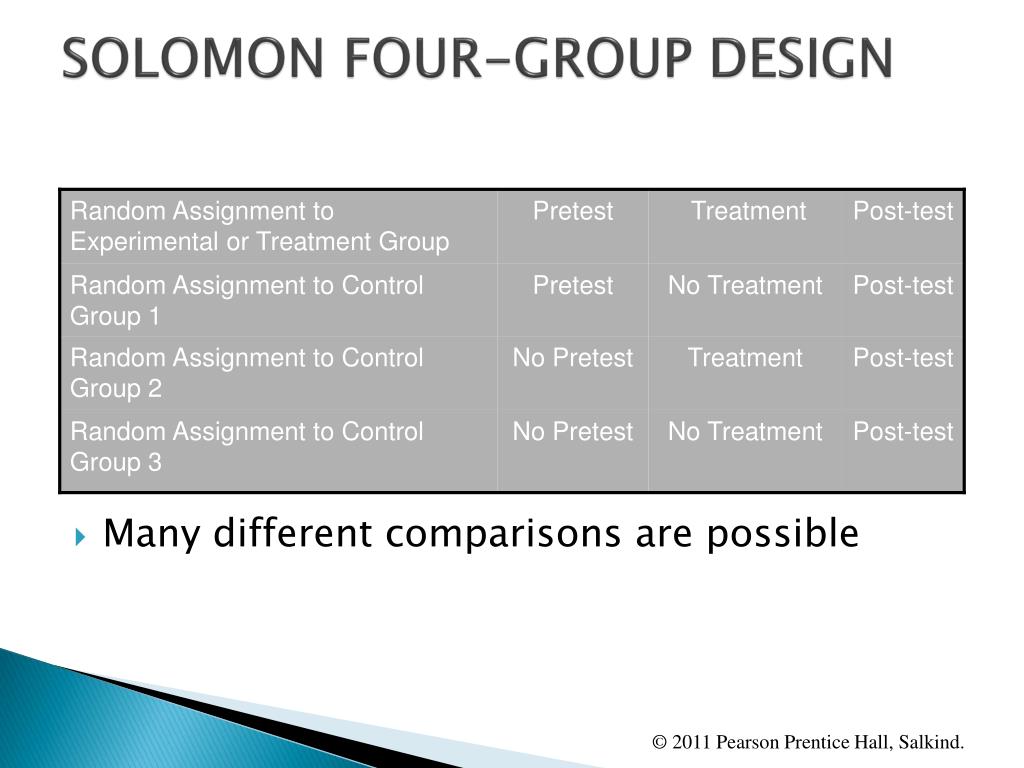 SOLOMON FOUR-GROUP DESIGN

| Random Assignment to Experimental or Treatment Group | Pretest | Treatment | Post-test |
|---|---|---|---|
| Random Assignment to Control Group 1 | Pretest | No Treatment | Post-test |
| Random Assignment to Control Group 2 | No Pretest | Treatment | Post-test |
| Random Assignment to Control Group 3 | No Pretest | No Treatment | Post-test |

Many different comparisons are possible

© 2011 Pearson Prentice Hall, Salkind.